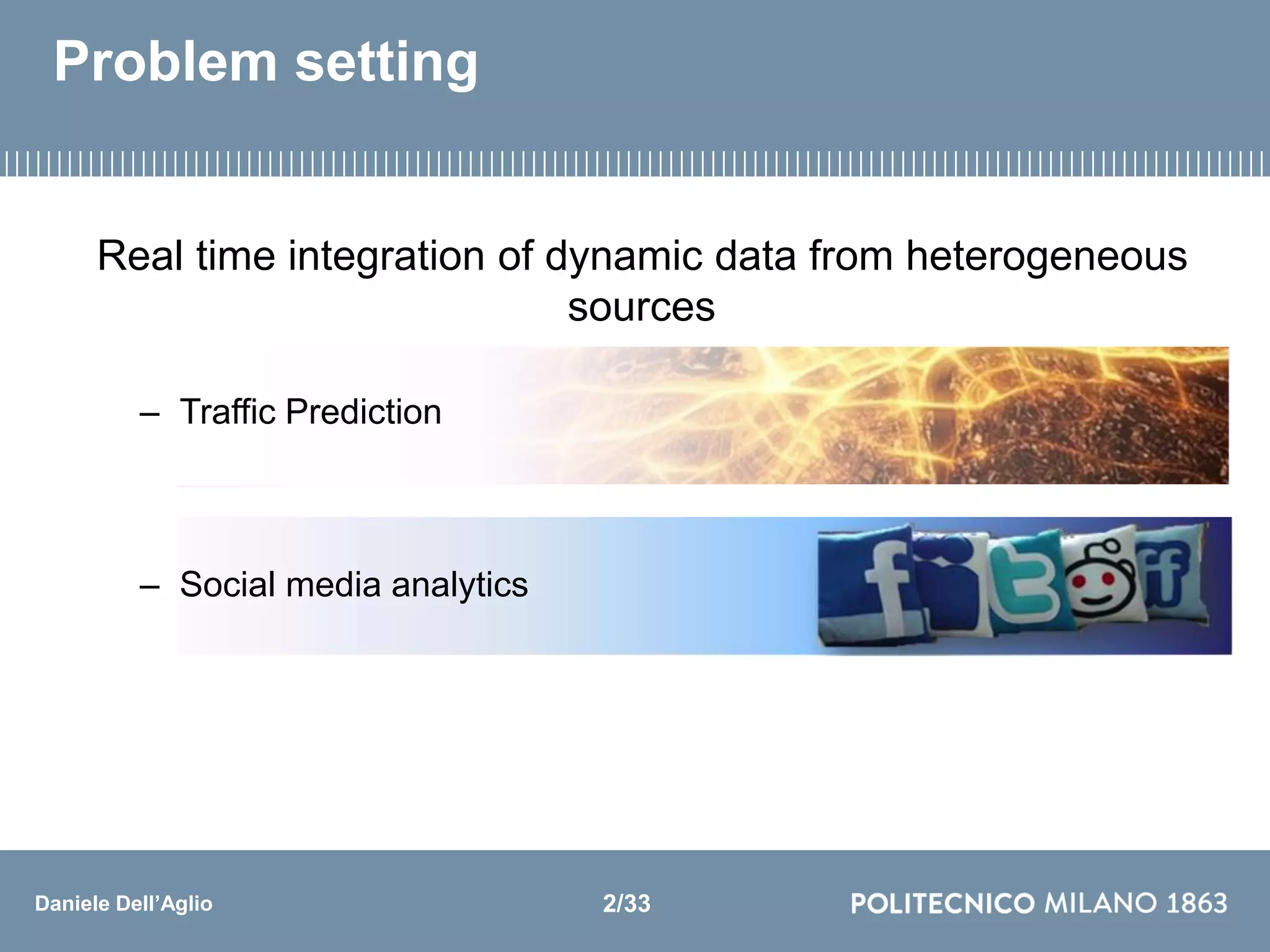 Problem setting

Real time integration of dynamic data from heterogeneous sources

– Traffic Prediction

– Social media analytics

Daniele Dell'Aglio

2/33

POLITECNICO MILANO 1863